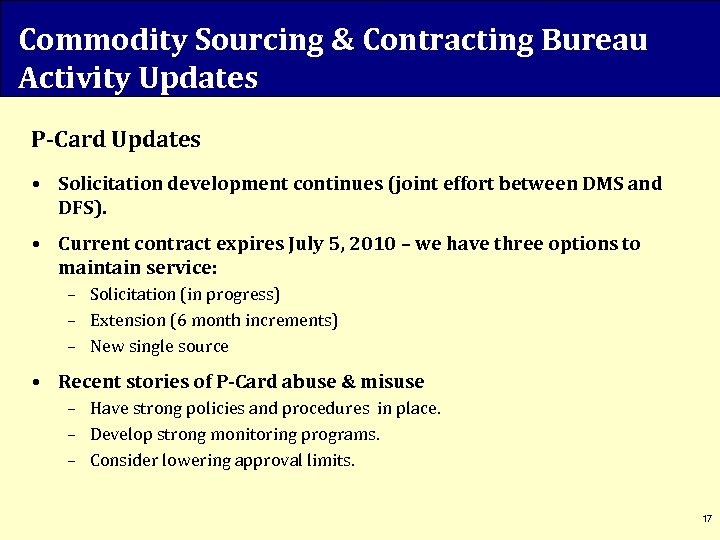 Commodity Sourcing & Contracting Bureau Activity Updates

P-Card Updates

• Solicitation development continues (joint effort between DMS and DFS).

• Current contract expires July 5, 2010 – we have three options to maintain service:
– Solicitation (in progress)
– Extension (6 month increments)
– New single source

• Recent stories of P-Card abuse & misuse
– Have strong policies and procedures in place.
– Develop strong monitoring programs.
– Consider lowering approval limits.

17